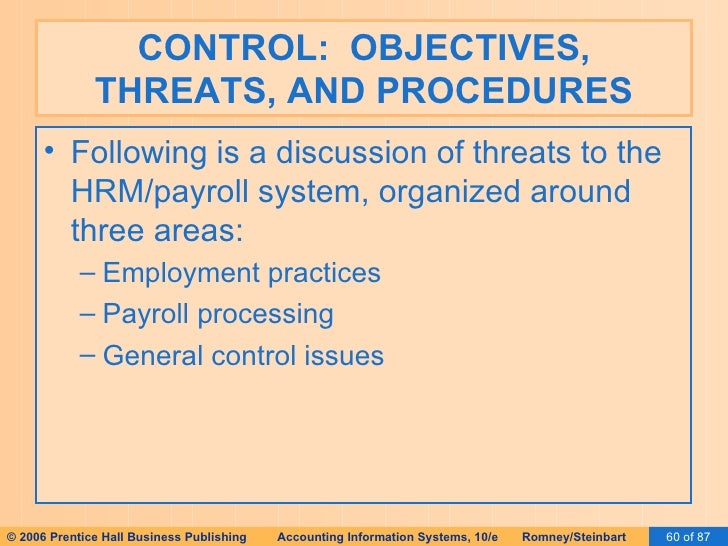 CONTROL: OBJECTIVES, THREATS, AND PROCEDURES

• Following is a discussion of threats to the HRM/payroll system, organized around three areas:
– Employment practices
– Payroll processing
– General control issues

© 2006 Prentice Hall Business Publishing Accounting Information Systems, 10/e Romney/Steinbart 60 of 87